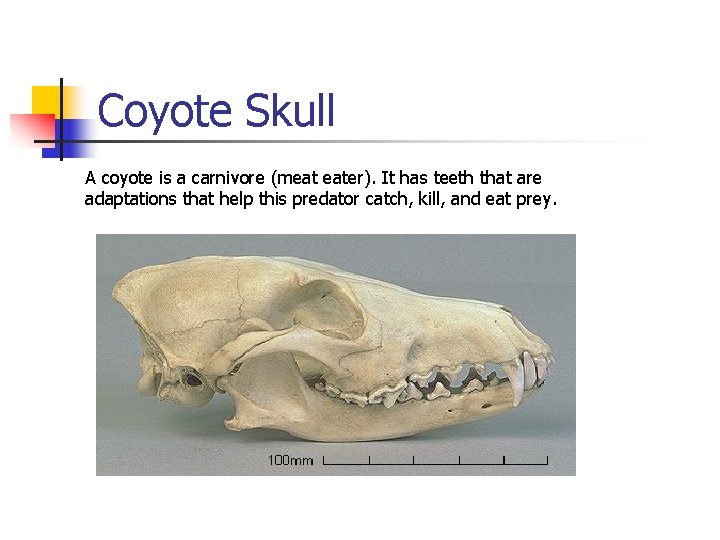 Coyote Skull

A coyote is a carnivore (meat eater). It has teeth that are adaptations that help this predator catch, kill, and eat prey.

100mm